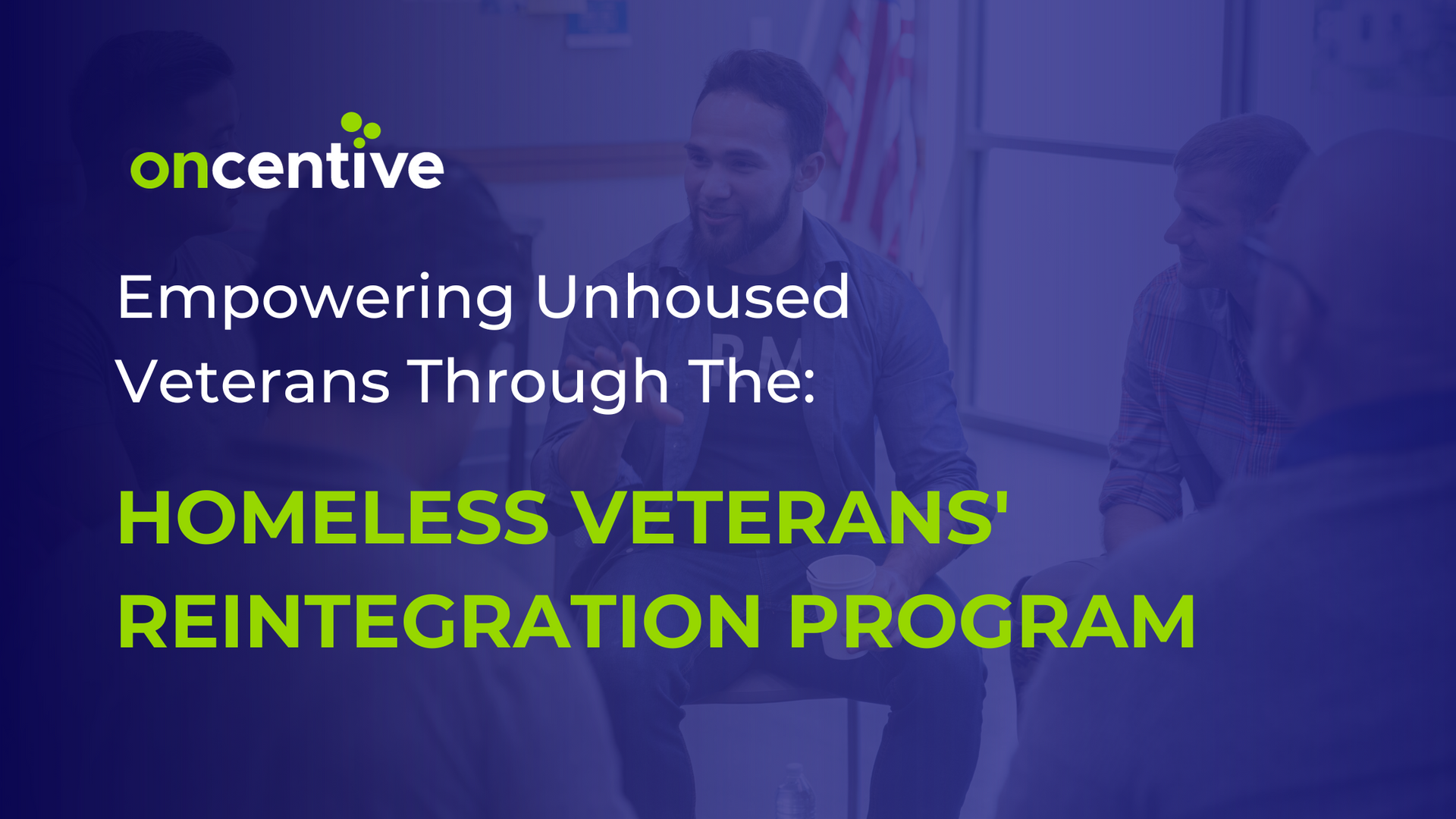 oncentive

Empowering Unhoused Veterans Through The:

HOMELESS VETERANS' REINTEGRATION PROGRAM